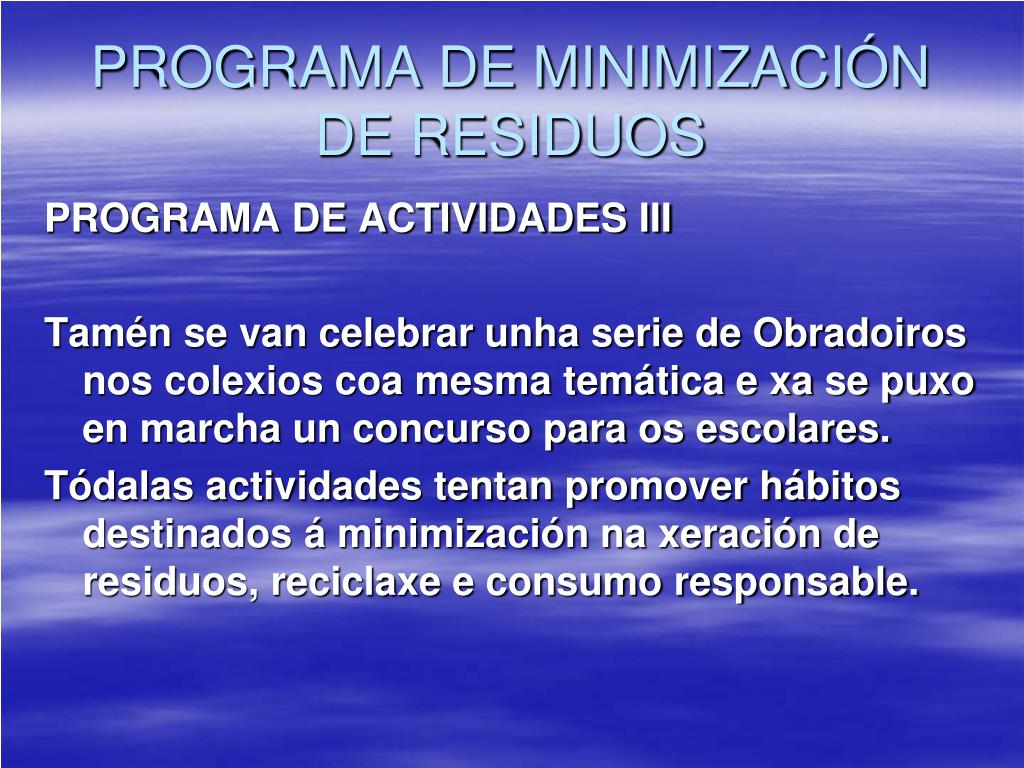 PROGRAMA DE MINIMIZACIÓN DE RESIDUOS

PROGRAMA DE ACTIVIDADES III

Tamén se van celebrar unha serie de Obradoiros nos colexios coa mesma temática e xa se puxo en marcha un concurso para os escolares.

Tódalas actividades tentan promover hábitos destinados á minimización na xeración de residuos, reciclaxe e consumo responsable.